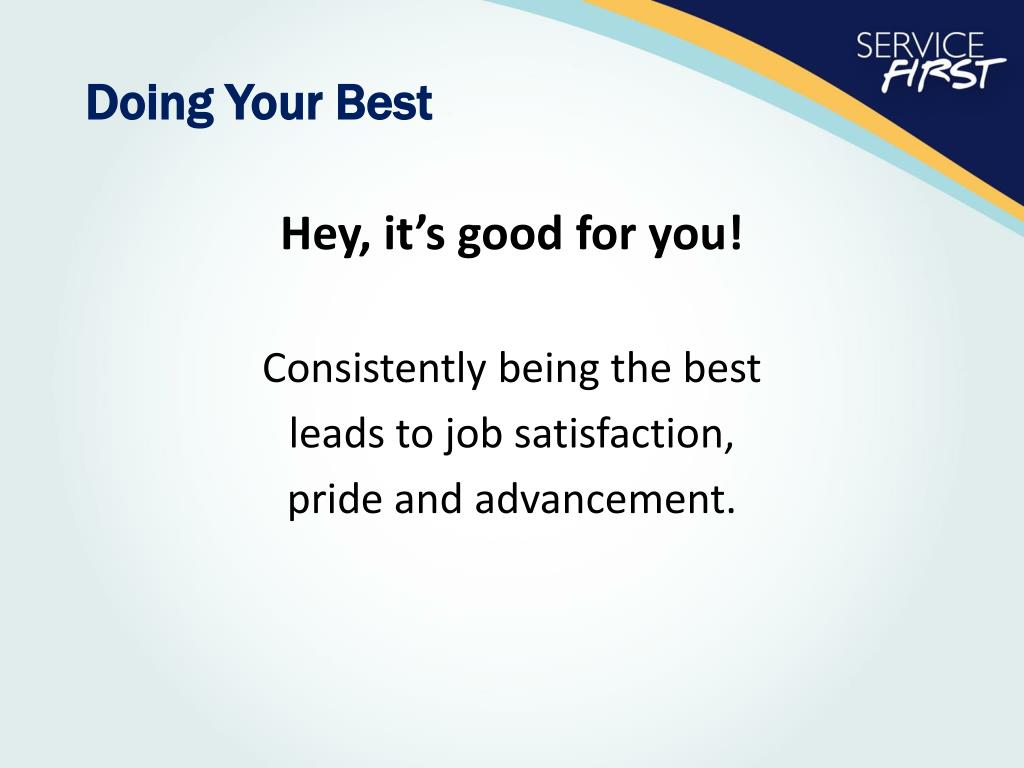 SERVICE FIRST

Doing Your Best

Hey, it’s good for you!

Consistently being the best leads to job satisfaction, pride and advancement.